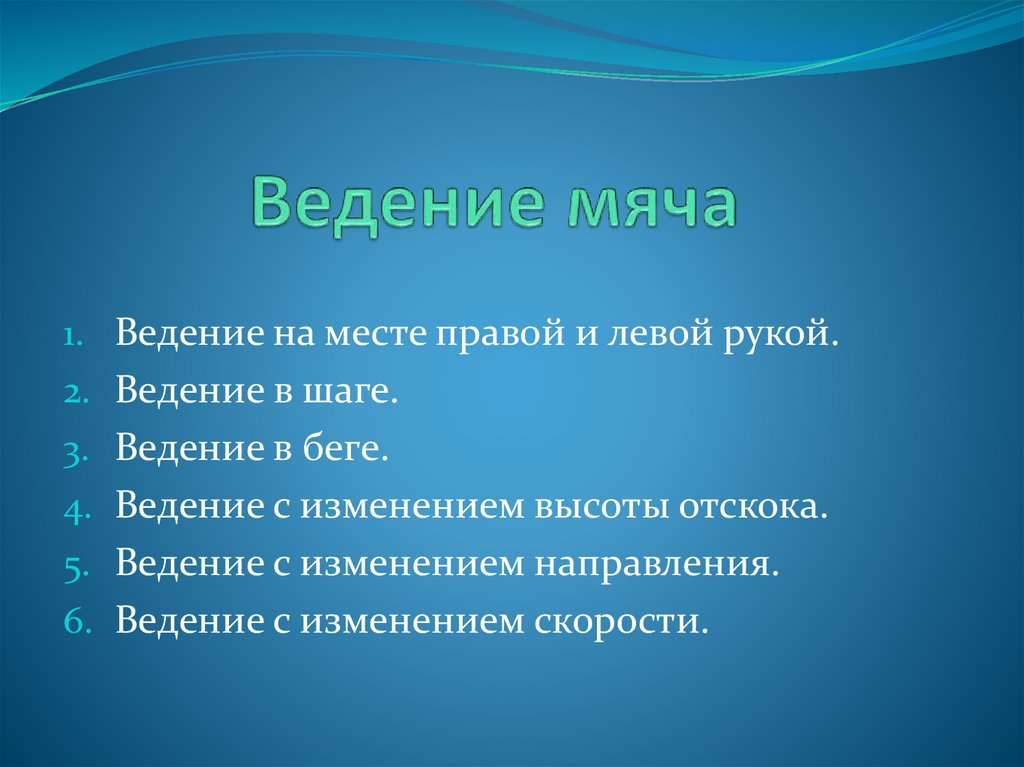 Ведение мяча

1. Ведение на месте правой и левой рукой.
2. Ведение в шаге.
3. Ведение в беге.
4. Ведение с изменением высоты отскока.
5. Ведение с изменением направления.
6. Ведение с изменением скорости.